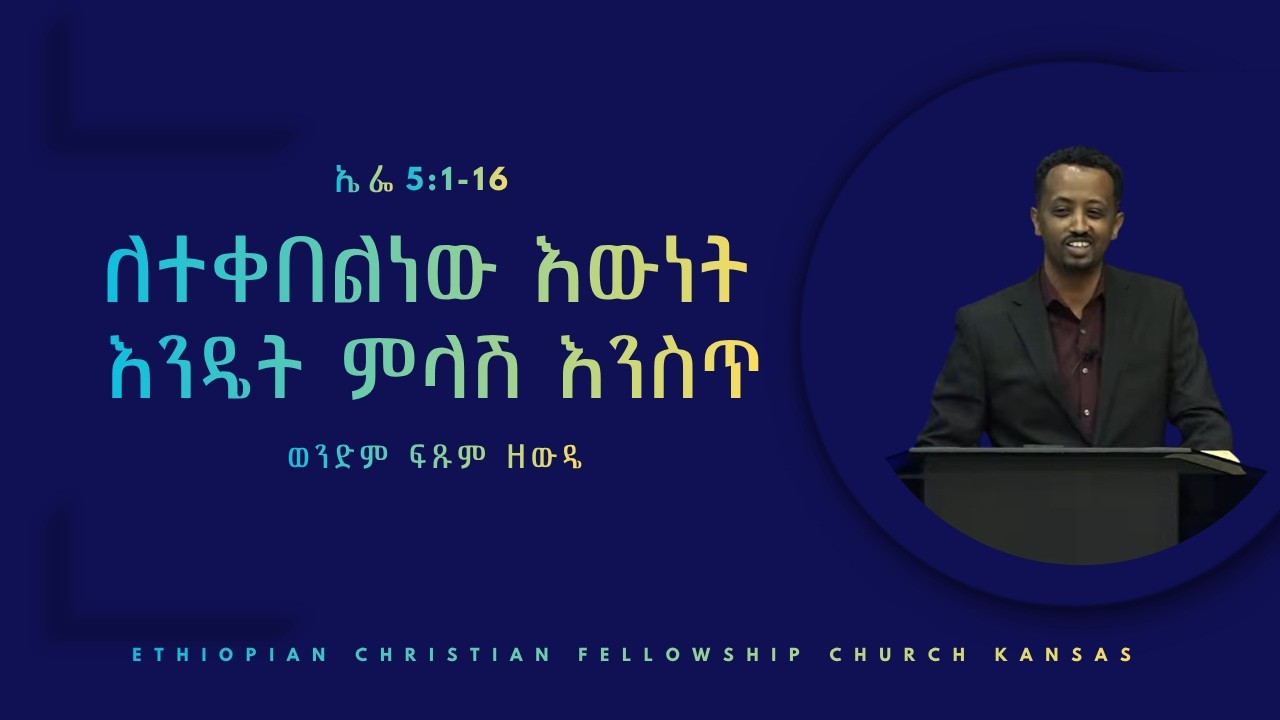 ኤፌ 5:1-16

ለተቀበልነው እውነት እንዴት ምላሽ እንስጥ

ወንድም ፍጹም ዘውዴ

ETHIOPIAN CHRISTIAN FELLOWSHIP CHURCH KANSAS